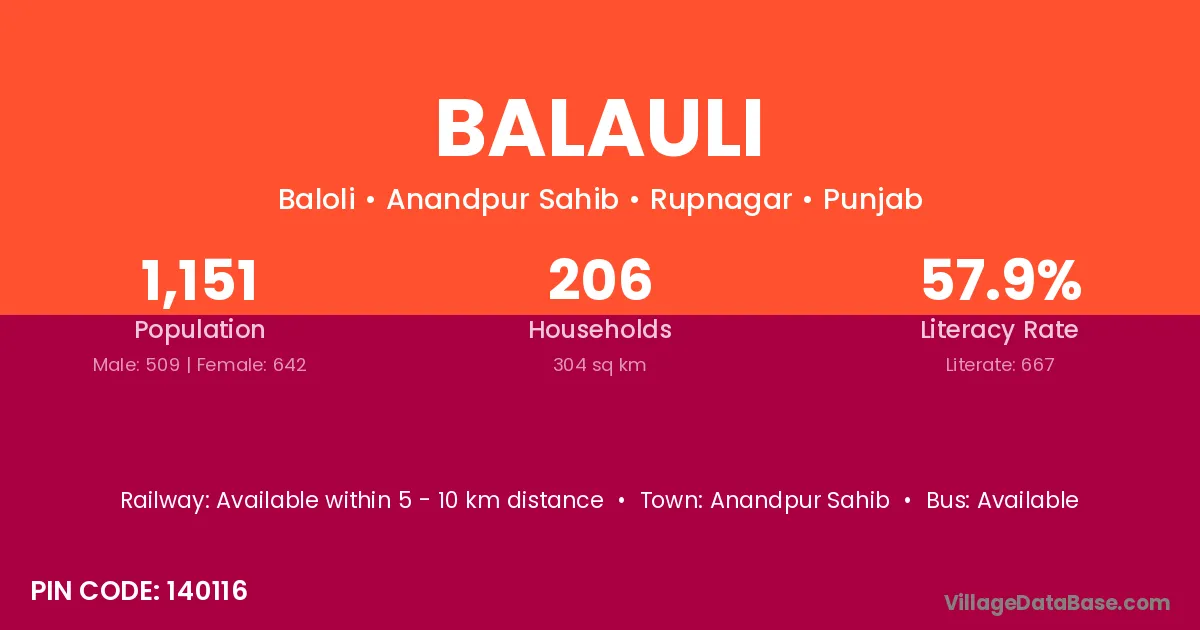 BALAULI

Baloli • Anandpur Sahib • Rupnagar • Punjab

1,151
Population
Male: 509 | Female: 642

206
Households
304 sq km

57.9%
Literacy Rate
Literate: 667

Railway: Available within 5 - 10 km distance • Town: Anandpur Sahib • Bus: Available

PIN CODE: 140116

VillageDataBase.com